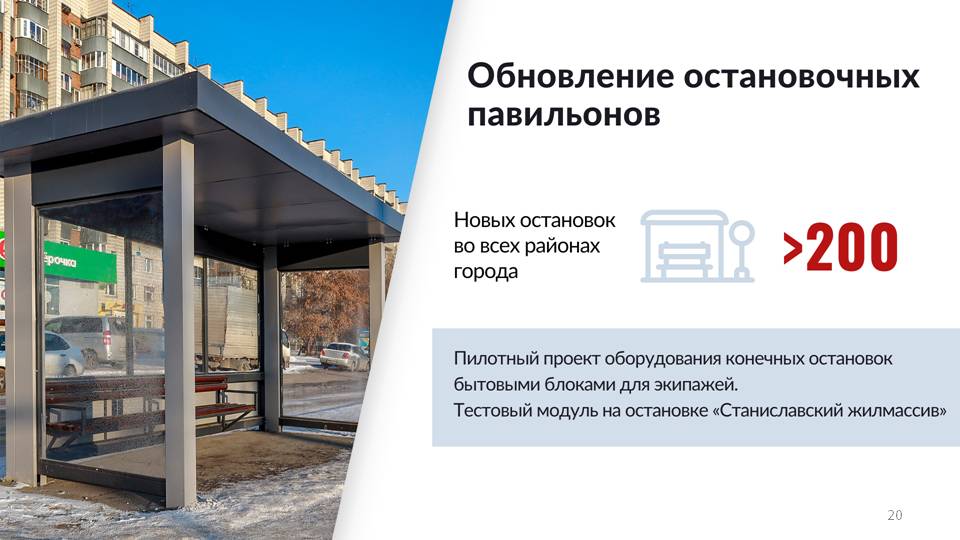 ёрочка

Обновление остановочных павильонов

Новых остановок во всех районах города

>200

Пилотный проект оборудования конечных остановок бытовыми блоками для экипажей.
Тестовый модуль на остановке «Станиславский жилмассив»

20